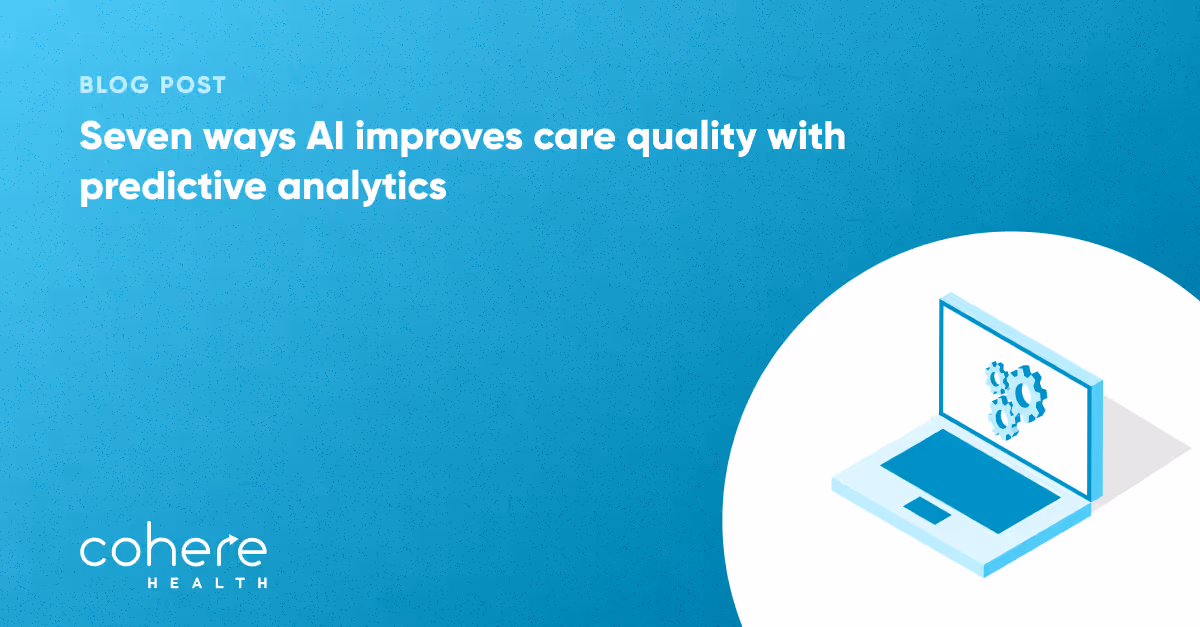 BLOG POST

Seven ways AI improves care quality with predictive analytics

cohere
HEALTH